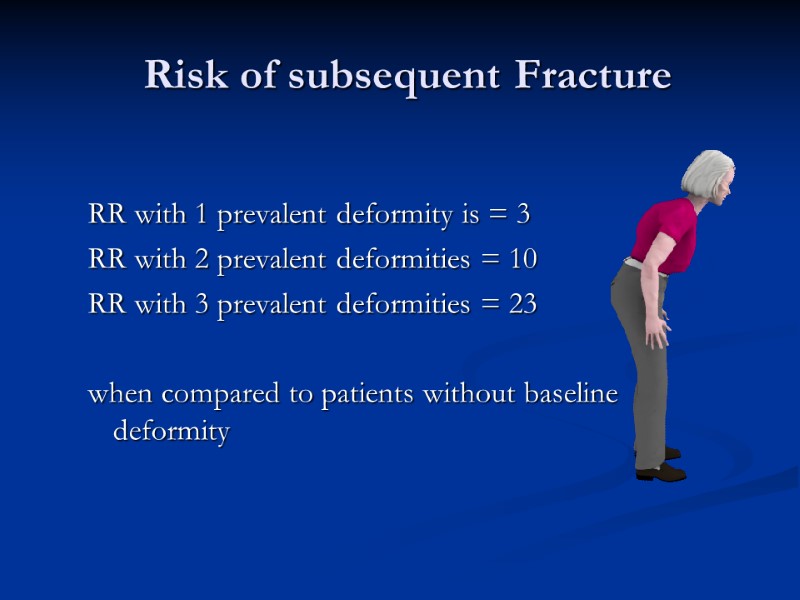 Risk of subsequent Fracture

RR with 1 prevalent deformity is = 3
RR with 2 prevalent deformities = 10
RR with 3 prevalent deformities = 23

when compared to patients without baseline deformity